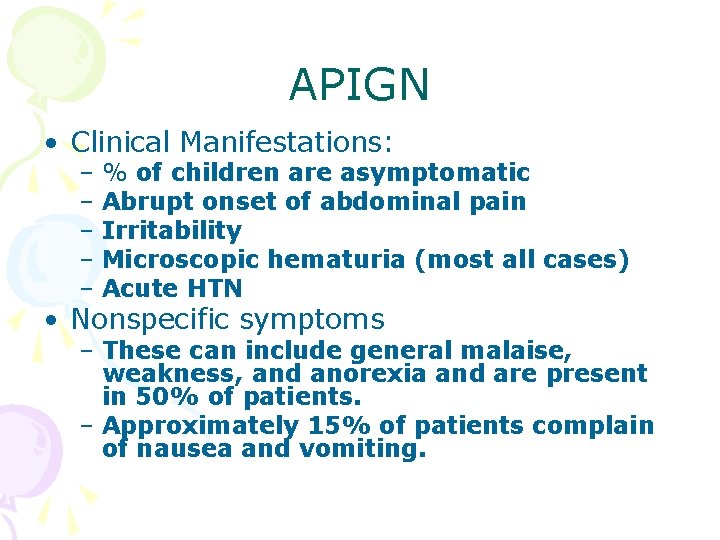 APIGN

• Clinical Manifestations:
– % of children are asymptomatic
– Abrupt onset of abdominal pain
– Irritability
– Microscopic hematuria (most all cases)
– Acute HTN
• Nonspecific symptoms
– These can include general malaise, weakness, and anorexia and are present in 50% of patients.
– Approximately 15% of patients complain of nausea and vomiting.